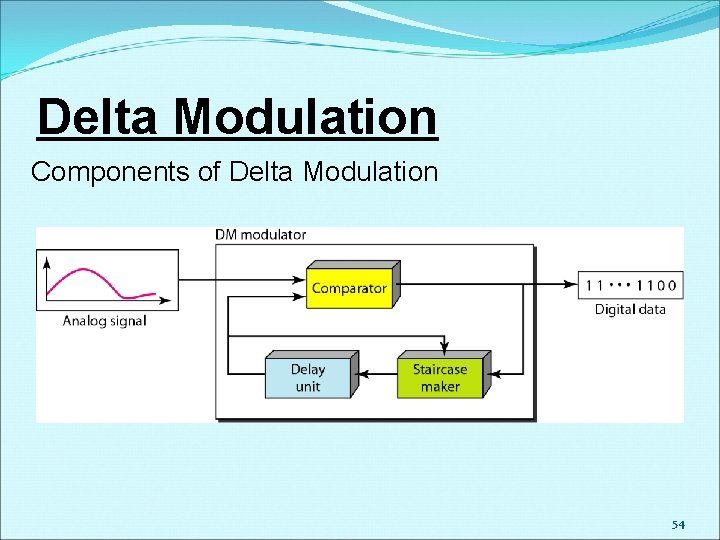 Delta Modulation

Components of Delta Modulation

DM modulator

Analog signal

Comparator

11 ••• 1100

Digital data

Delay unit

Staircase maker

54